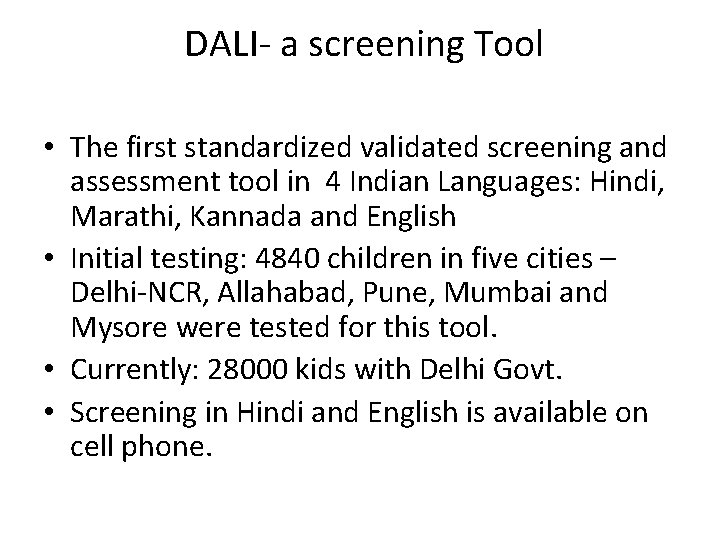 DALI- a screening Tool

• The first standardized validated screening and assessment tool in 4 Indian Languages: Hindi, Marathi, Kannada and English
• Initial testing: 4840 children in five cities – Delhi-NCR, Allahabad, Pune, Mumbai and Mysore were tested for this tool.
• Currently: 28000 kids with Delhi Govt.
• Screening in Hindi and English is available on cell phone.